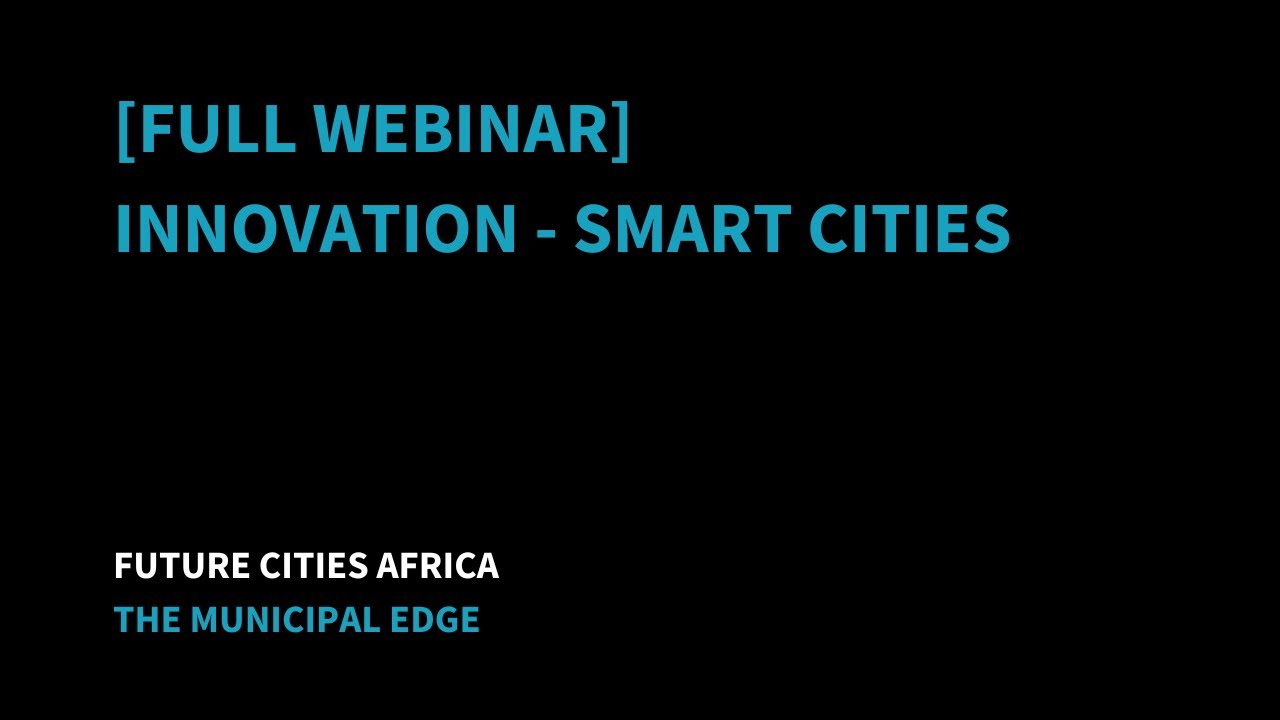 [FULL WEBINAR]
INNOVATION - SMART CITIES

FUTURE CITIES AFRICA
THE MUNICIPAL EDGE